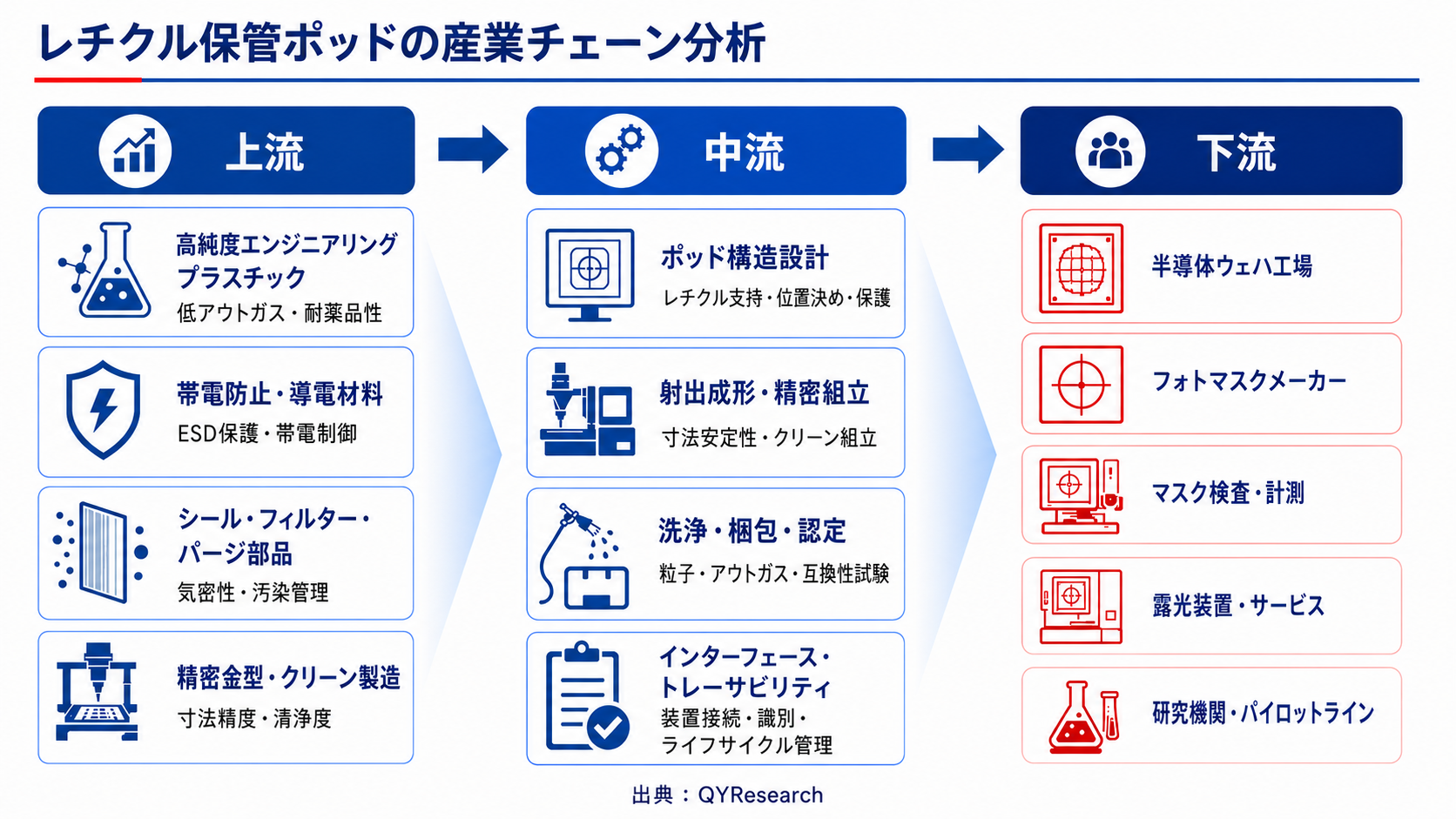 レチクル保管ポッドの産業チェーン分析

上流

高純度エンジニアリングプラスチック
低アウトガス・耐薬品性

帯電防止・導電材料
ESD保護・帯電制御

シール・フィルター・パージ部品
気密性・汚染管理

精密金型・クリーン製造
寸法精度・清浄度

中流

ポッド構造設計
レチクル支持・位置決め・保護

射出成形・精密組立
寸法安定性・クリーン組立

洗浄・梱包・認定
粒子・アウトガス・互換性試験

インターフェース・トレーサビリティ
装置接続・識別・ライフサイクル管理

下流

半導体ウェハ工場

フォトマスクメーカー

マスク検査・計測

露光装置・サービス

研究機関・パイロットライン

出典：QYResearch